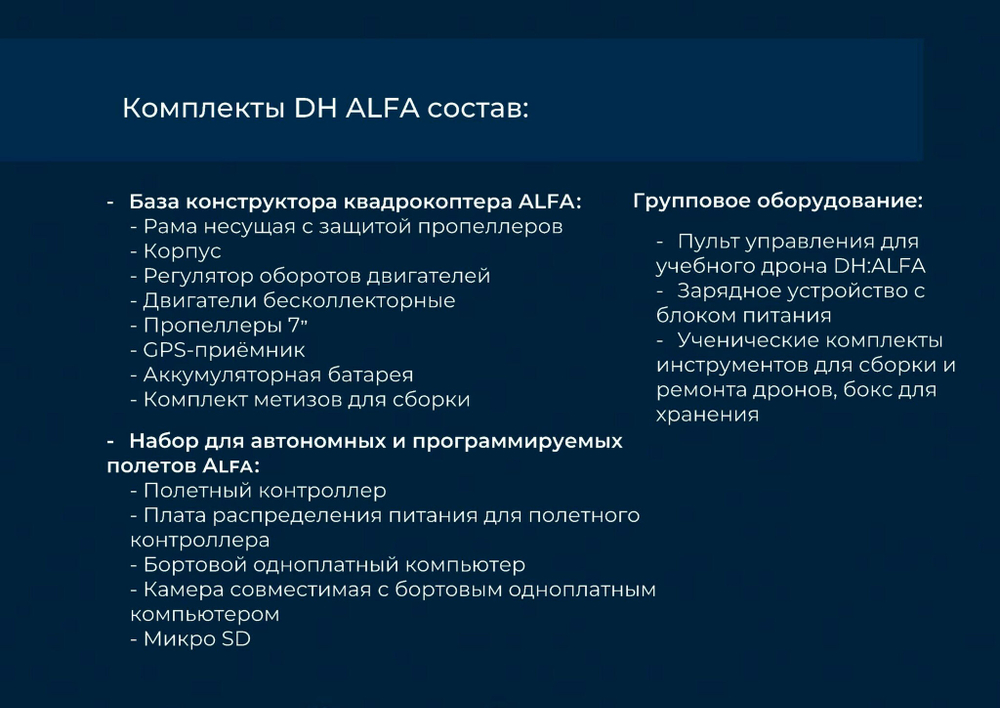 Комплекты DH ALFA состав:

- База конструктора квадрокоптера ALFA:
- Рама несущая с защитой пропеллеров
- Корпус
- Регулятор оборотов двигателей
- Двигатели бесколлекторные
- Пропеллеры 7"
- GPS-приёмник
- Аккумуляторная батарея
- Комплект метизов для сборки

- Набор для автономных и программируемых полетов ALFA:
- Полетный контроллер
- Плата распределения питания для полетного контроллера
- Бортовой одноплатный компьютер
- Камера совместимая с бортовым одноплатным компьютером
- Микро SD

Групповое оборудование:

- Пульт управления для учебного дрона DH:ALFA
- Зарядное устройство с блоком питания
- Ученические комплекты инструментов для сборки и ремонта дронов, бокс для хранения